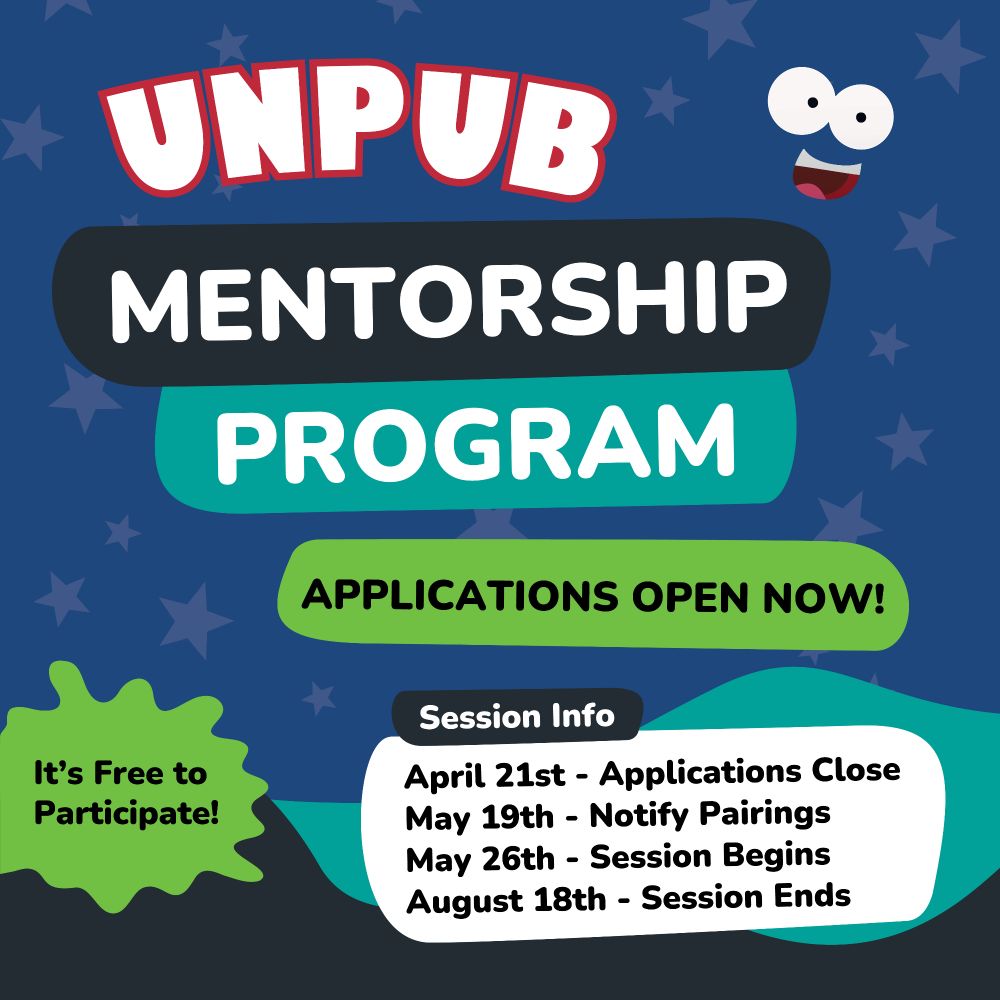 UNPUB

MENTORSHIP

PROGRAM

APPLICATIONS OPEN NOW!

It's Free to Participate!

Session Info

April 21st - Applications Close
May 19th - Notify Pairings
May 26th - Session Begins
August 18th - Session Ends